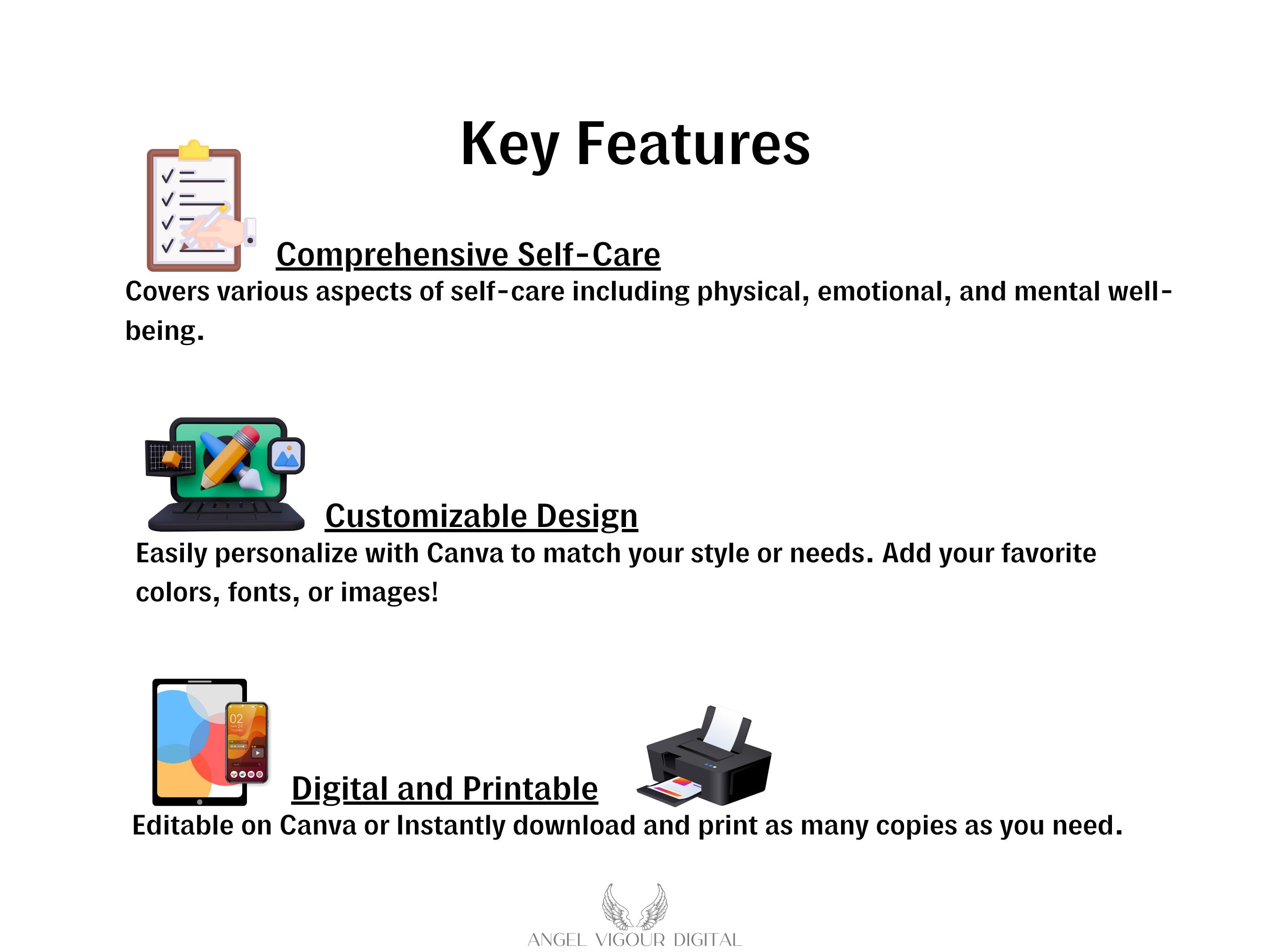 Key Features

Comprehensive Self-Care
Covers various aspects of self-care including physical, emotional, and mental well-being.

Customizable Design
Easily personalize with Canva to match your style or needs. Add your favorite colors, fonts, or images!

02

Digital and Printable
Editable on Canva or Instantly download and print as many copies as you need.

ANGEL VIGOUR DIGITAL